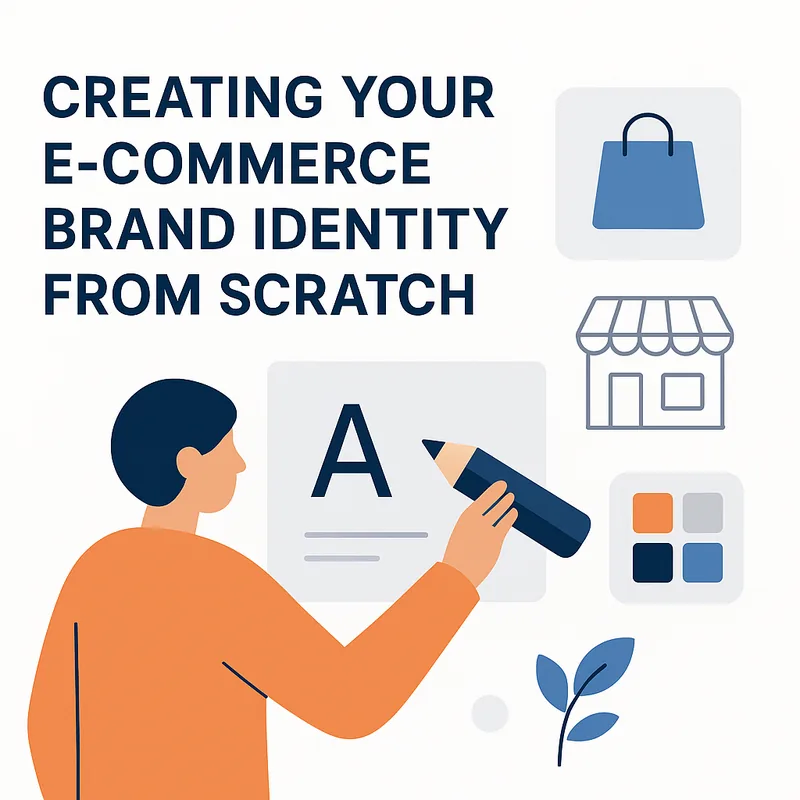 CREATING YOUR E-COMMERCE BRAND IDENTITY FROM SCRATCH

A